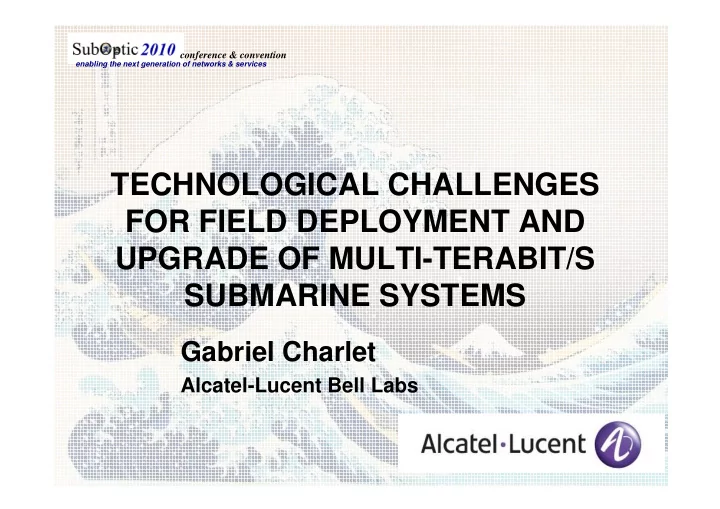 SubOptic 2010 conference & convention
enabling the next generation of networks & services

TECHNOLOGICAL CHALLENGES FOR FIELD DEPLOYMENT AND UPGRADE OF MULTI-TERABIT/S SUBMARINE SYSTEMS

Gabriel Charlet

Alcatel-Lucent Bell Labs

Alcatel·Lucent